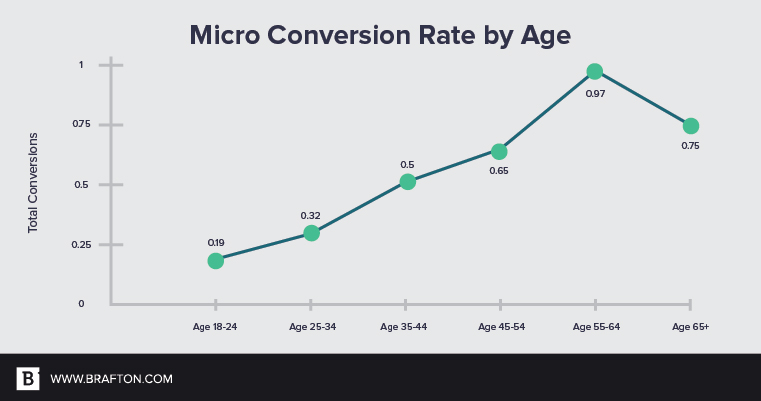 Micro Conversion Rate by Age

Total Conversions

1
0.75
0.5
0.25
0

0.19
0.32
0.5
0.65
0.97
0.75

Age 18-24
Age 25-34
Age 35-44
Age 45-54
Age 55-64
Age 65+

B WWW.BRAFTON.COM